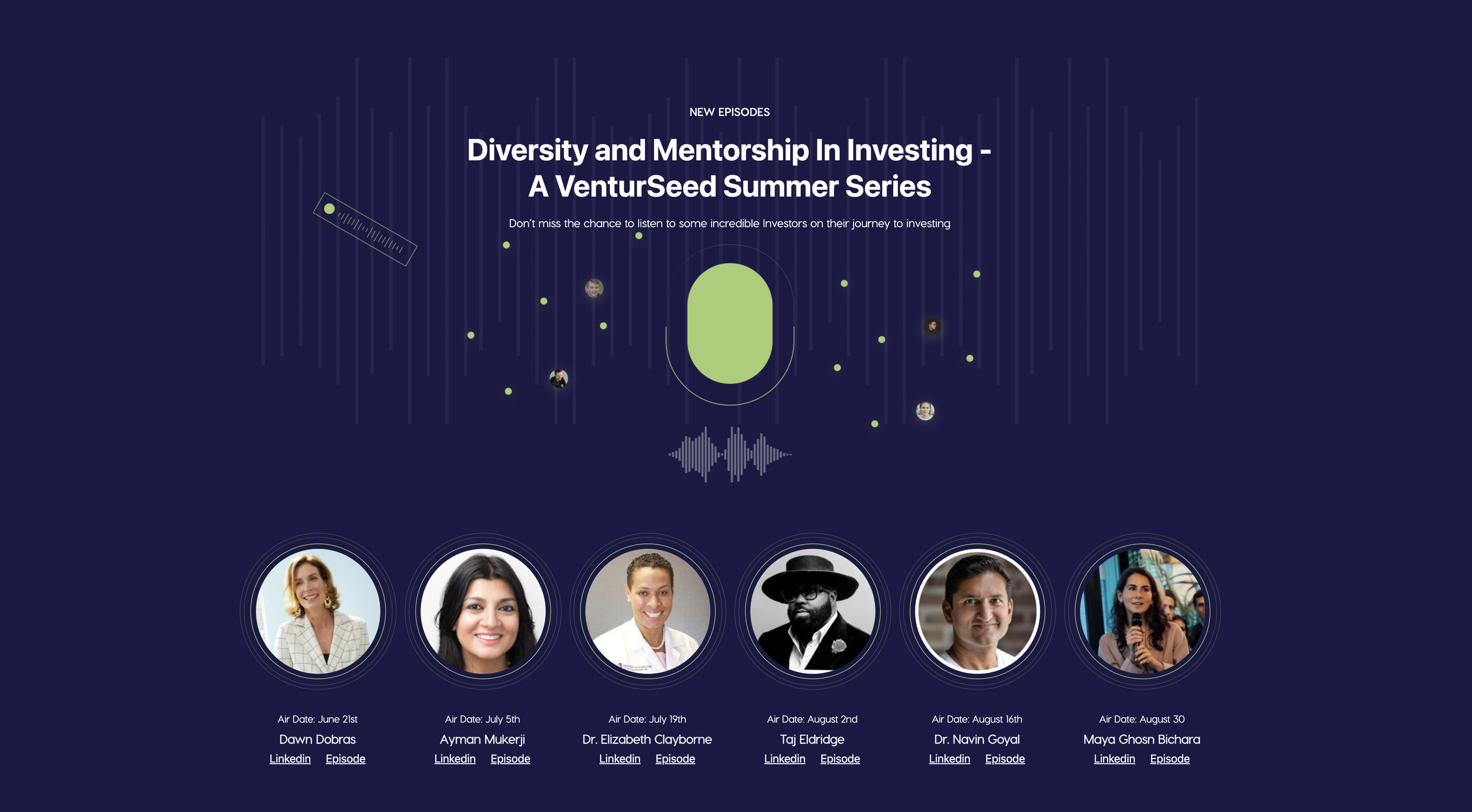 NEW EPISODES

Diversity and Mentorship In Investing - A VenturSeed Summer Series

Don't miss the chance to listen to some incredible Investors on their journey to investing

Air Date: June 21st
Dawn Dobras
Linkedin Episode

Air Date: July 5th
Ayman Mukerji
Linkedin Episode

Air Date: July 19th
Dr. Elizabeth Clayborne
Linkedin Episode

Air Date: August 2nd
Taj Eldridge
Linkedin Episode

Air Date: August 16th
Dr. Navin Goyal
Linkedin Episode

Air Date: August 30
Maya Ghosn Bichara
Linkedin Episode